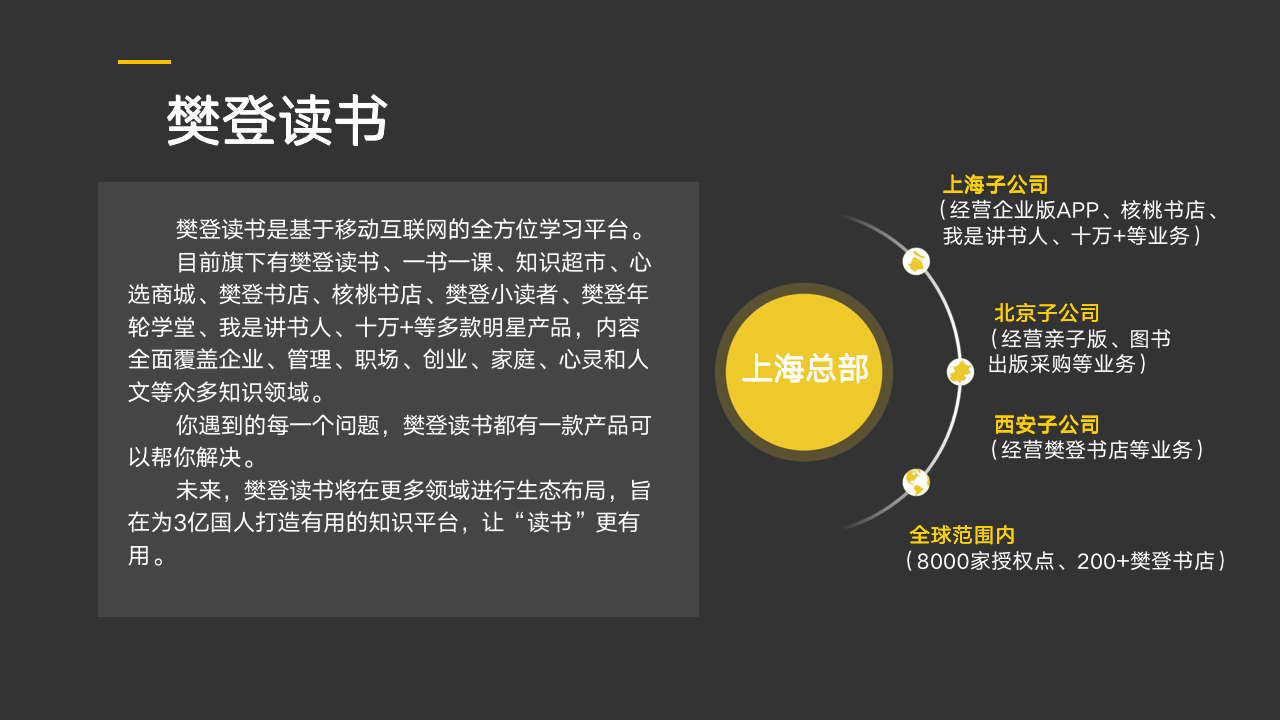 樊登读书

樊登读书是基于移动互联网的全方位学习平台。

目前旗下有樊登读书、一书一课、知识超市、心选商城、樊登书店、核桃书店、樊登小读者、樊登年轮学堂、我是讲书人、十万+等多款明星产品，内容全面覆盖企业、管理、职场、创业、家庭、心灵和人文等众多知识领域。

你遇到的每一个问题，樊登读书都有一款产品可以帮你解决。

未来，樊登读书将在更多领域进行生态布局，旨在为3亿国人打造有用的知识平台，让“读书”更有用。

上海总部

上海子公司
（经营企业版APP、核桃书店、我是讲书人、十万+等业务）

北京子公司
（经营亲子版、图书出版采购等业务）

西安子公司
（经营樊登书店等业务）

全球范围内
（8000家授权点、200+樊登书店）